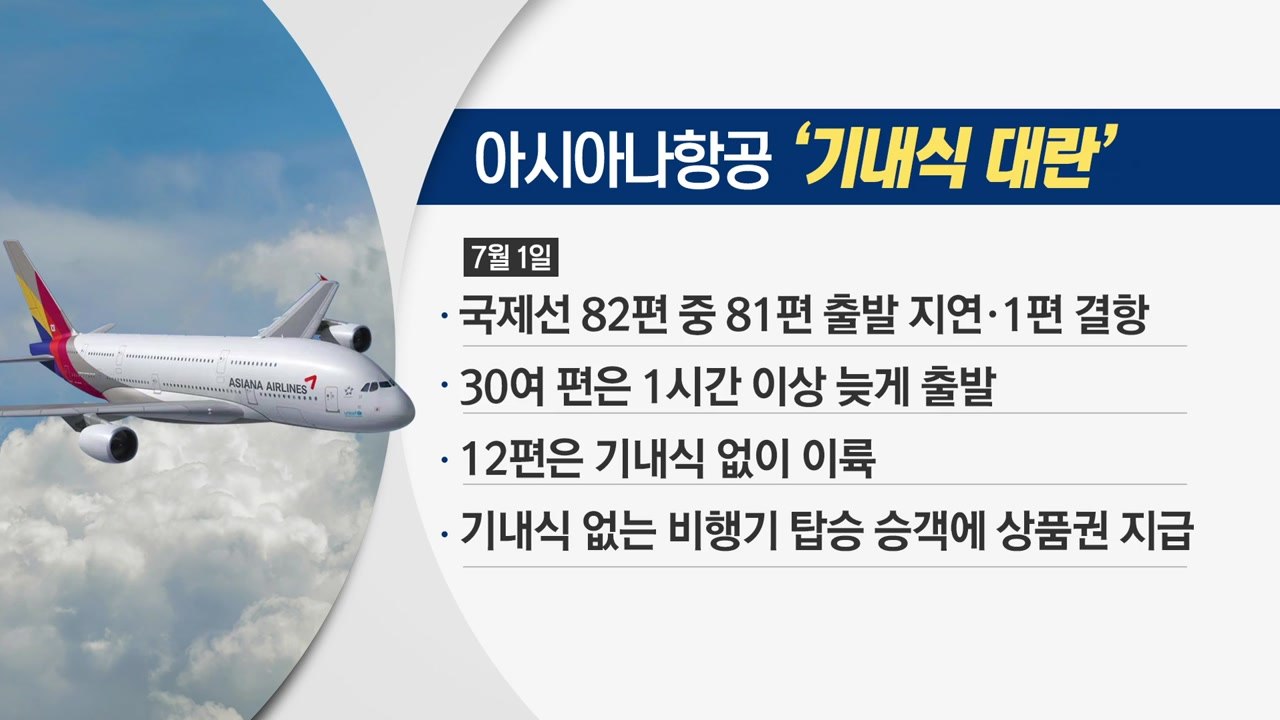 ASIANA AIRLINES

아시아나항공 ‘기내식 대란’

7월 1일

· 국제선 82편 중 81편 출발 지연·1편 결항

· 30여 편은 1시간 이상 늦게 출발

· 12편은 기내식 없이 이륙

· 기내식 없는 비행기 탑승 승객에 상품권 지급